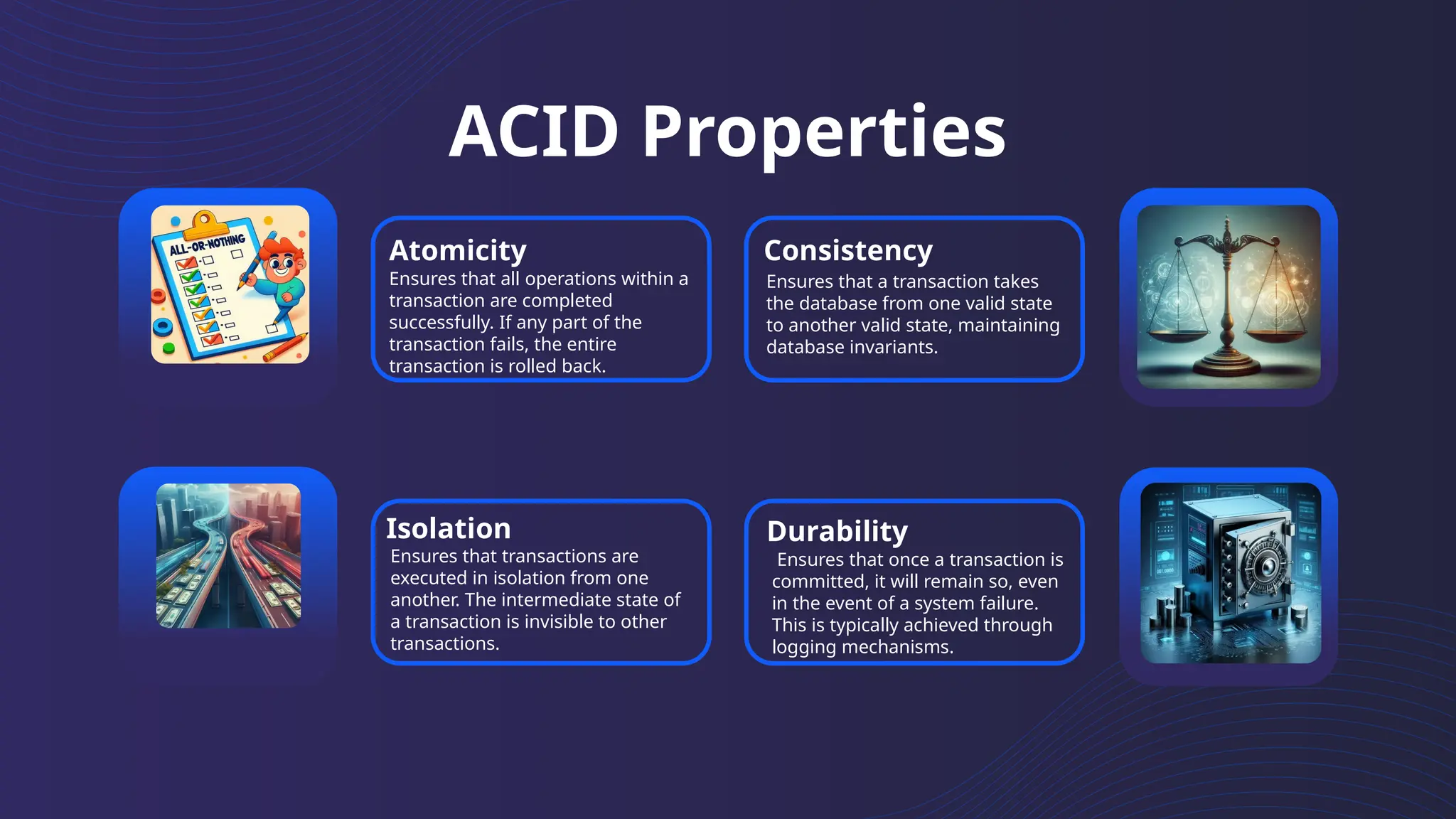 ACID Properties

ALL-OR-NOTHING

Atomicity
Ensures that all operations within a transaction are completed successfully. If any part of the transaction fails, the entire transaction is rolled back.

Consistency
Ensures that a transaction takes the database from one valid state to another valid state, maintaining database invariants.

Isolation
Ensures that transactions are executed in isolation from one another. The intermediate state of a transaction is invisible to other transactions.

Durability
Ensures that once a transaction is committed, it will remain so, even in the event of a system failure. This is typically achieved through logging mechanisms.